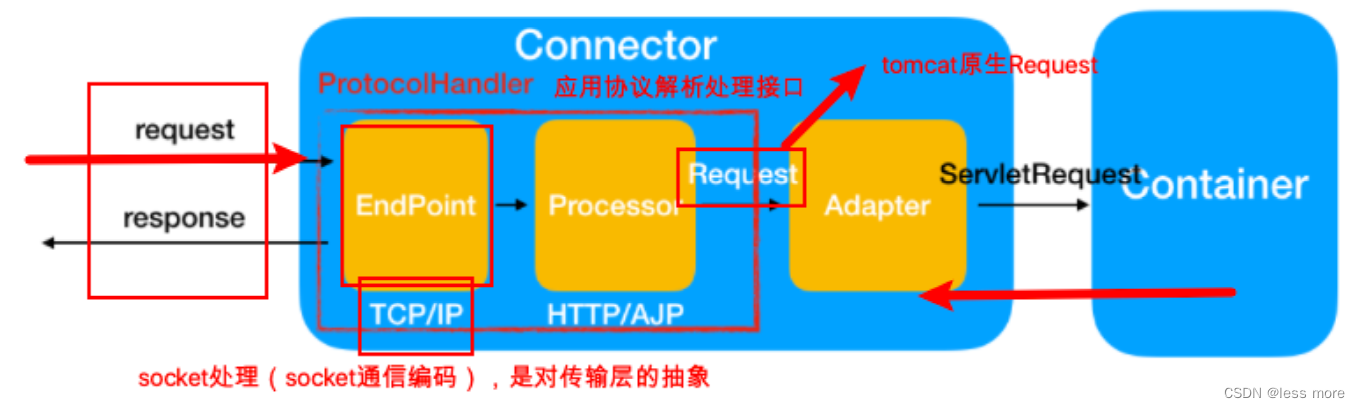 Connector

ProtocolHandler 应用协议解析处理接口

tomcat原生Request

request

response

EndPoint

Processor

Request

Adapter

ServletRequest

Container

TCP/IP

HTTP/AJP

socket处理（socket通信编码），是对传输层的抽象

CSDN @less more